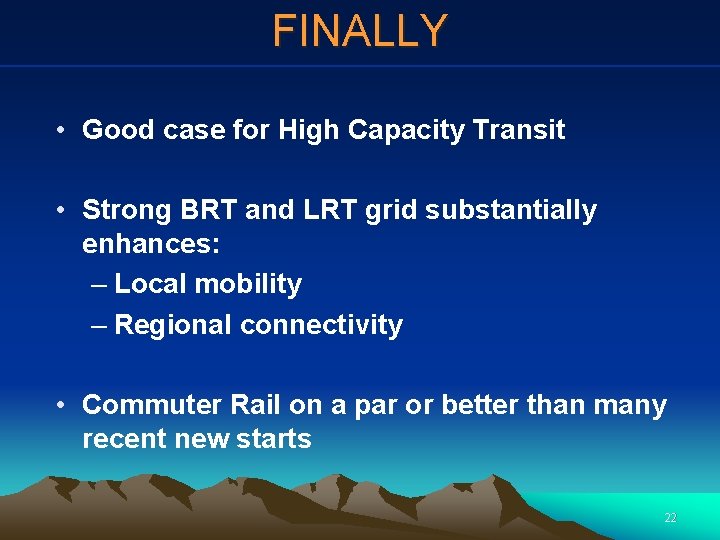 FINALLY

• Good case for High Capacity Transit

• Strong BRT and LRT grid substantially enhances:
– Local mobility
– Regional connectivity

• Commuter Rail on a par or better than many recent new starts

22